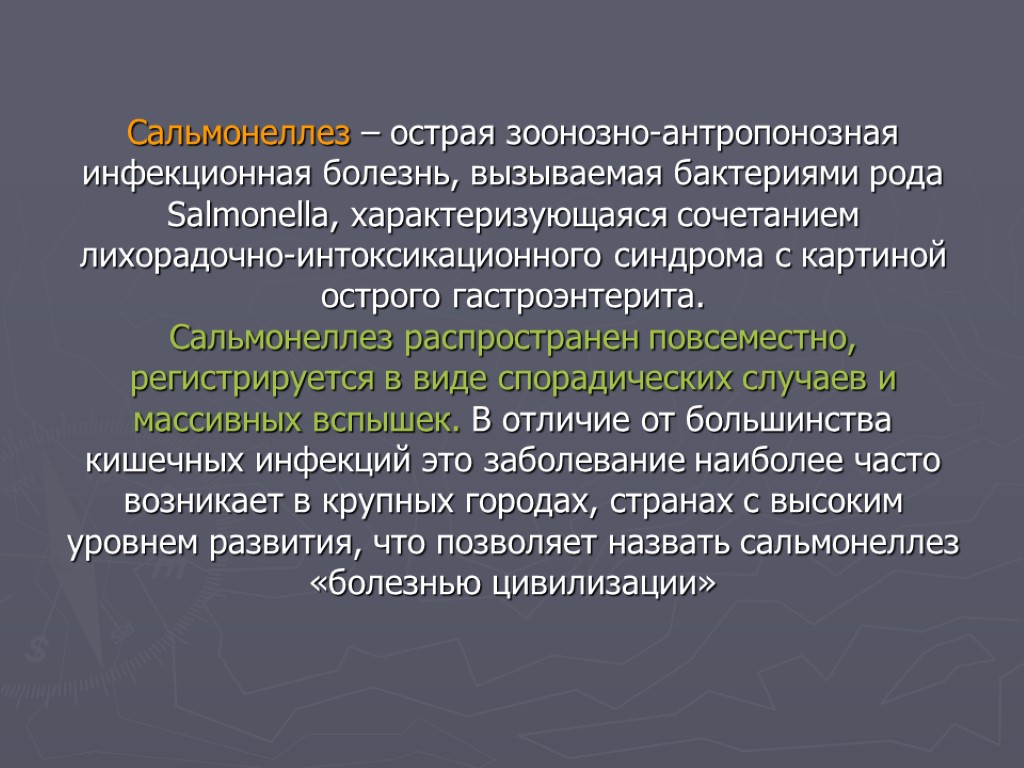 Сальмонеллез – острая зоонозно-антропонозная инфекционная болезнь, вызываемая бактериями рода Salmonella, характеризующаяся сочетанием лихорадочно-интоксикационного синдрома с картиной острого гастроэнтерита.
Сальмонеллез распространен повсеместно, регистрируется в виде спорадических случаев и массивных вспышек. В отличие от большинства кишечных инфекций это заболевание наиболее часто возникает в крупных городах, странах с высоким уровнем развития, что позволяет назвать сальмонеллез «болезнью цивилизации»